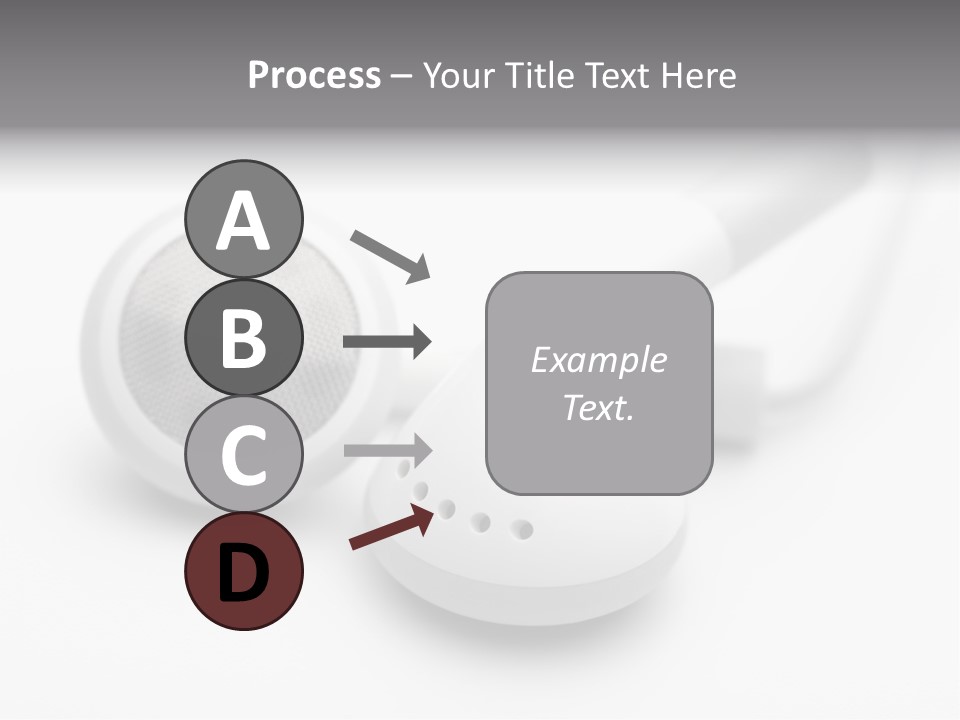 Process – Your Title Text Here

A

B

C

D

Example Text.